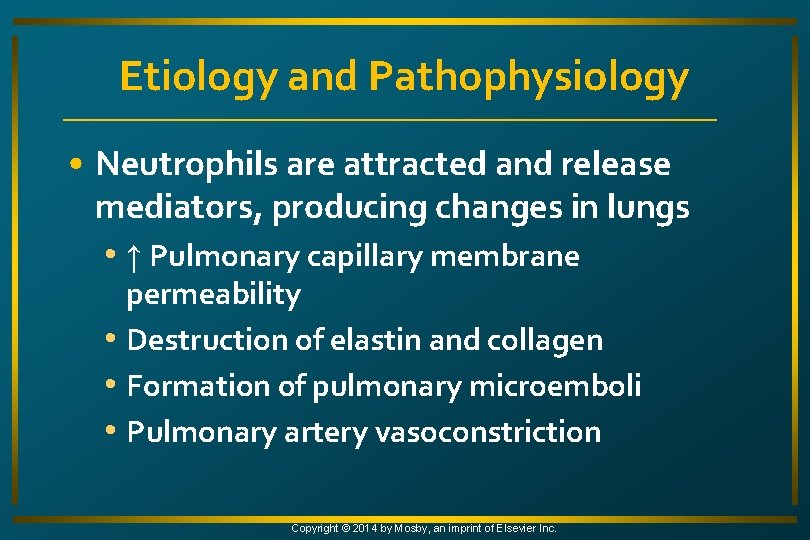 Etiology and Pathophysiology

• Neutrophils are attracted and release mediators, producing changes in lungs

• ↑ Pulmonary capillary membrane permeability

• Destruction of elastin and collagen

• Formation of pulmonary microemboli

• Pulmonary artery vasoconstriction

Copyright © 2014 by Mosby, an imprint of Elsevier Inc.